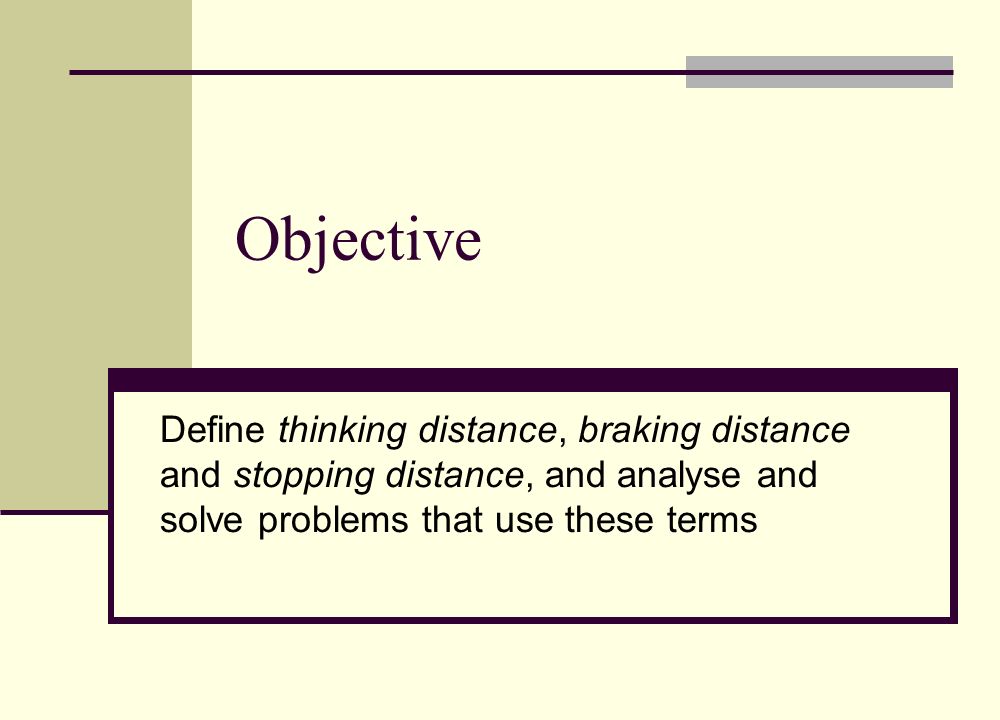 Objective

Define thinking distance, braking distance and stopping distance, and analyse and solve problems that use these terms